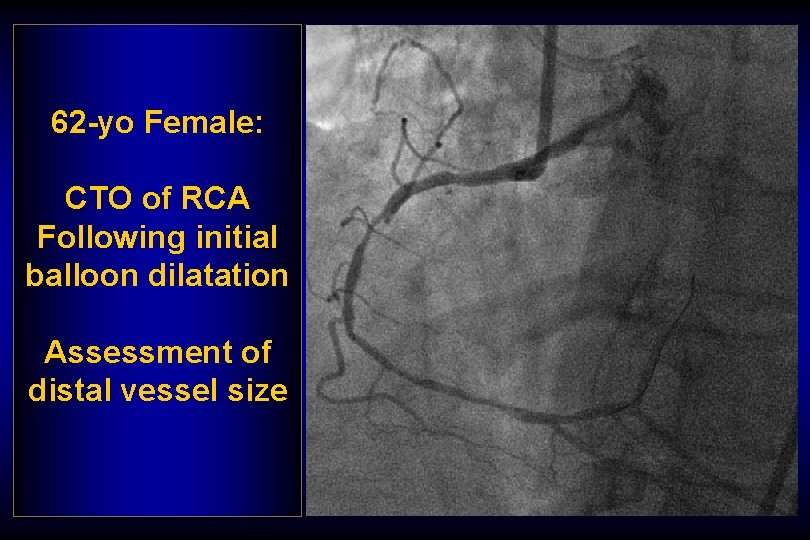 62-yo Female:

CTO of RCA Following initial balloon dilatation

Assessment of distal vessel size